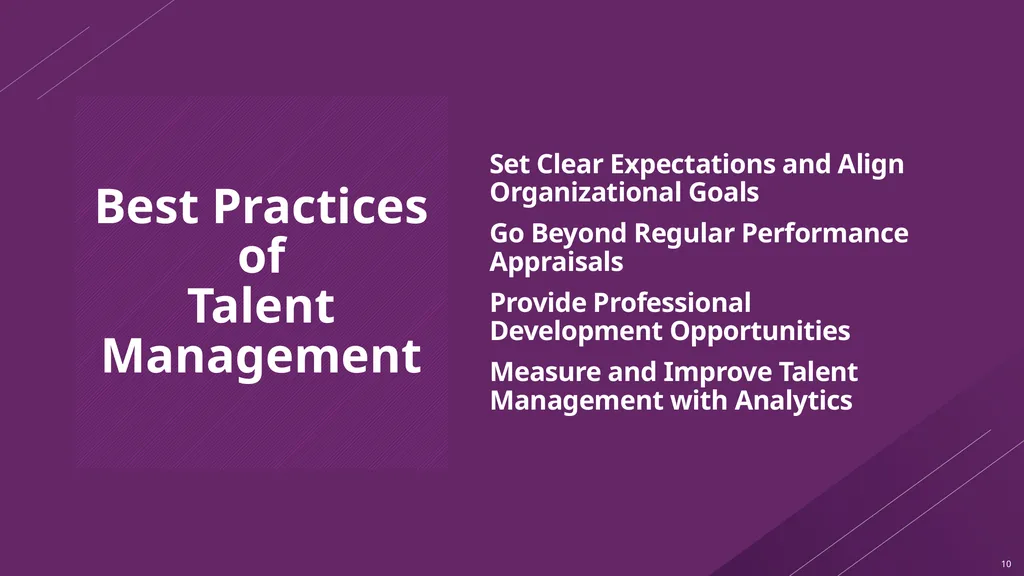 Best Practices of Talent Management

Set Clear Expectations and Align Organizational Goals

Go Beyond Regular Performance Appraisals

Provide Professional Development Opportunities

Measure and Improve Talent Management with Analytics

10